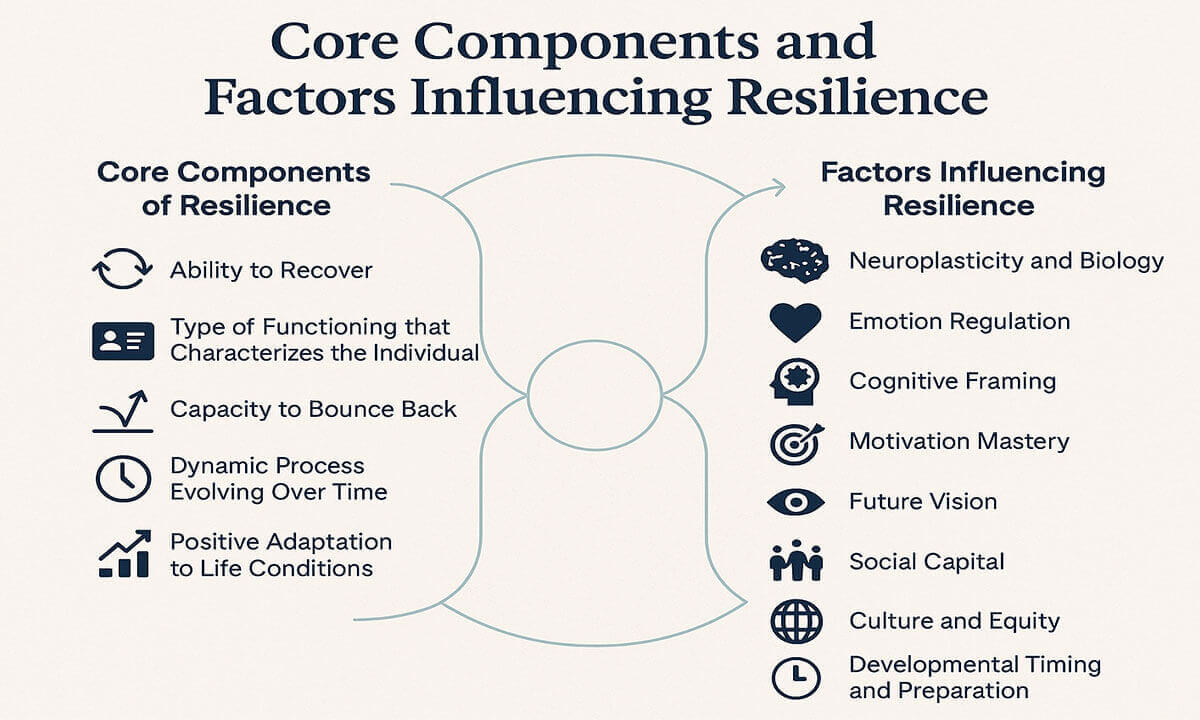 Core Components and Factors Influencing Resilience

Core Components of Resilience

Ability to Recover

Type of Functioning that Characterizes the Individual

Capacity to Bounce Back

Dynamic Process Evolving Over Time

Positive Adaptation to Life Conditions

Factors Influencing Resilience

Neuroplasticity and Biology

Emotion Regulation

Cognitive Framing

Motivation Mastery

Future Vision

Social Capital

Culture and Equity

Developmental Timing and Preparation